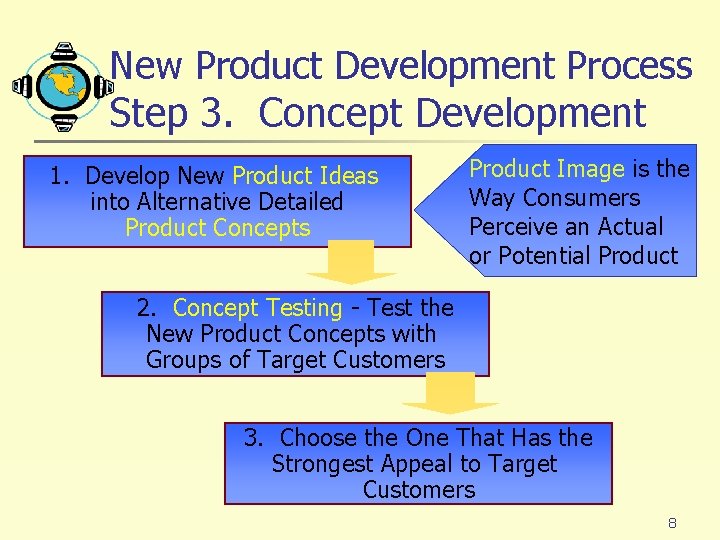 New Product Development Process
Step 3. Concept Development

1. Develop New Product Ideas into Alternative Detailed Product Concepts

Product Image is the Way Consumers Perceive an Actual or Potential Product

2. Concept Testing - Test the New Product Concepts with Groups of Target Customers

3. Choose the One That Has the Strongest Appeal to Target Customers

8